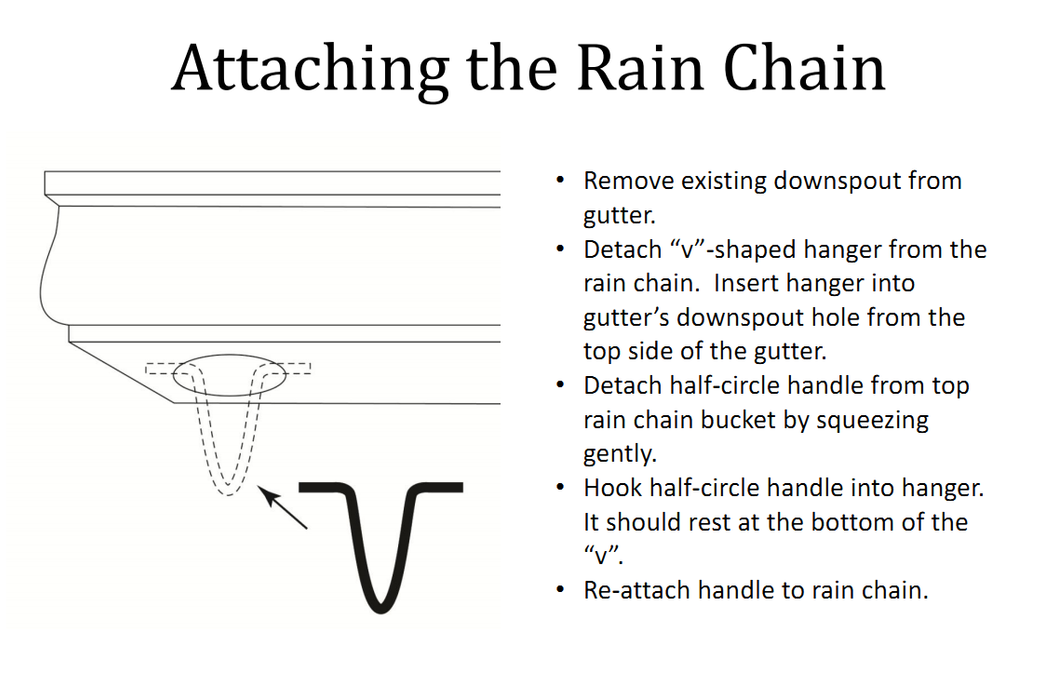 Attaching the Rain Chain

• Remove existing downspout from gutter.
• Detach “v”-shaped hanger from the rain chain. Insert hanger into gutter’s downspout hole from the top side of the gutter.
• Detach half-circle handle from top rain chain bucket by squeezing gently.
• Hook half-circle handle into hanger. It should rest at the bottom of the “v”.
• Re-attach handle to rain chain.